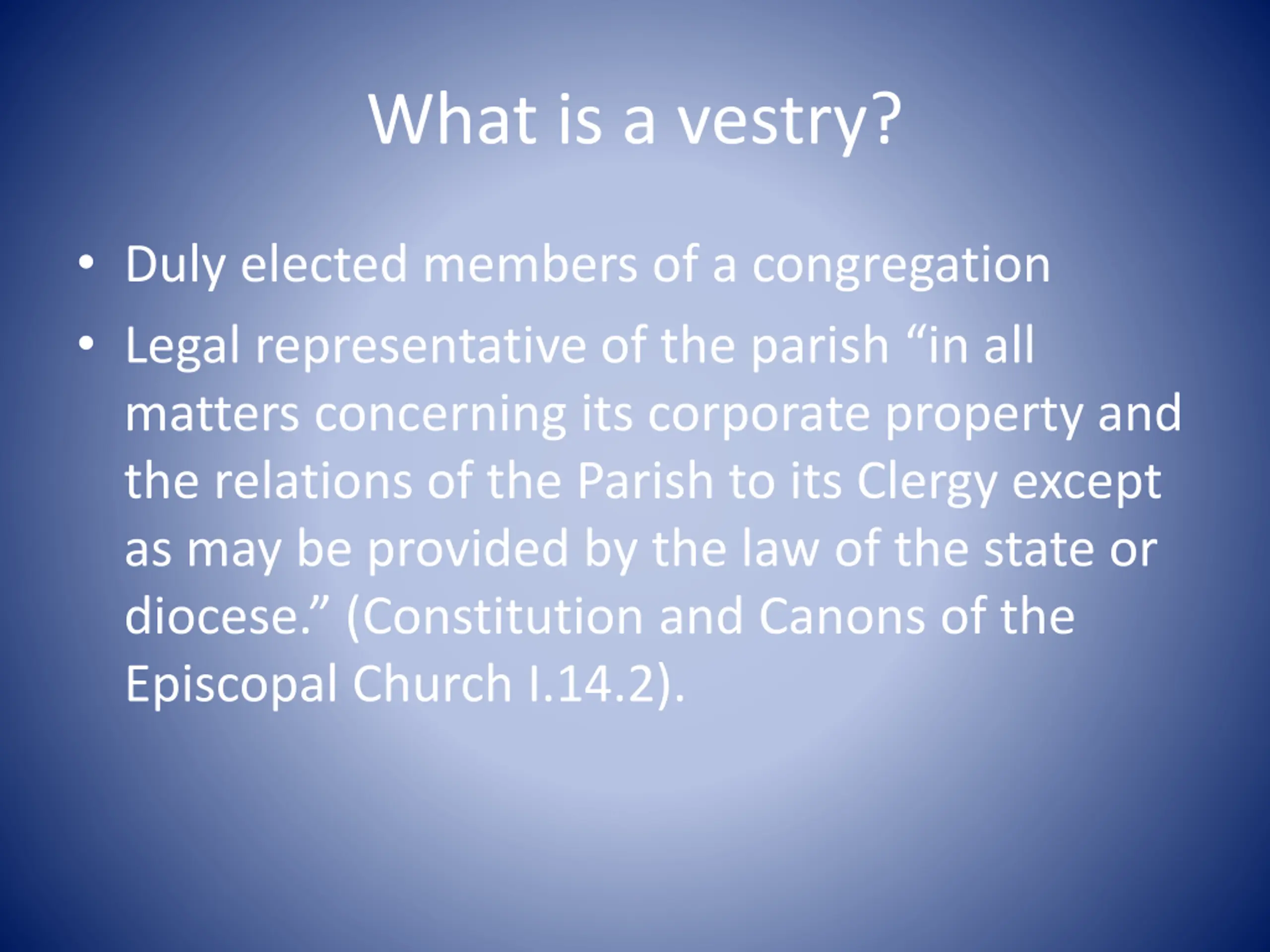 What is a vestry?

• Duly elected members of a congregation
• Legal representative of the parish “in all matters concerning its corporate property and the relations of the Parish to its Clergy except as may be provided by the law of the state or diocese.” (Constitution and Canons of the Episcopal Church I.14.2).